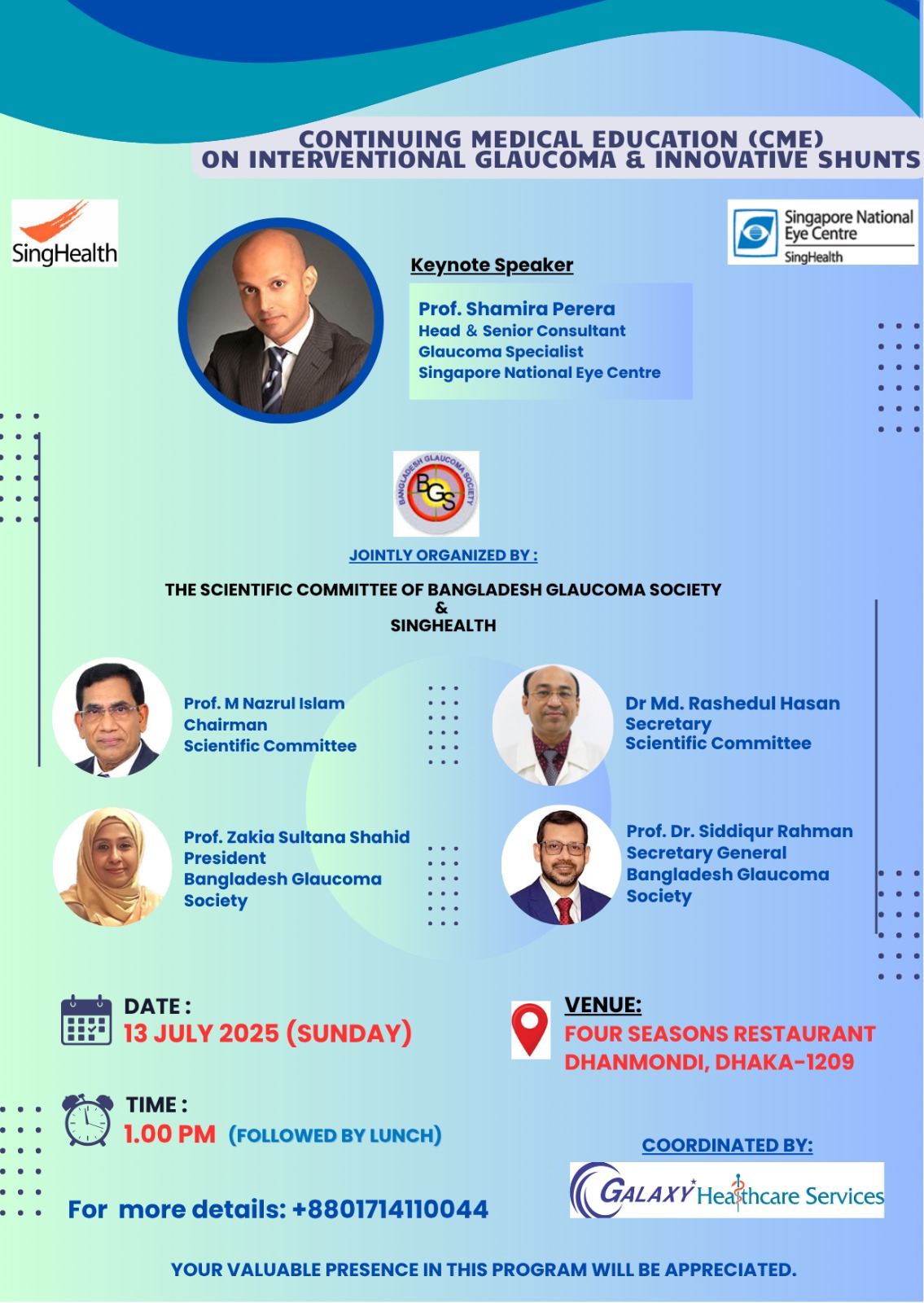 CONTINUING MEDICAL EDUCATION (CME)
ON INTERVENTIONAL GLAUCOMA & INNOVATIVE SHUNTS

SingHealth

Singapore National Eye Centre
SingHealth

Keynote Speaker

Prof. Shamira Perera
Head & Senior Consultant
Glaucoma Specialist
Singapore National Eye Centre

BANGLADESH GLAUCOMA SOCIETY
BGS

JOINTLY ORGANIZED BY :

THE SCIENTIFIC COMMITTEE OF BANGLADESH GLAUCOMA SOCIETY
&
SINGHEALTH

Prof. M Nazrul Islam
Chairman
Scientific Committee

Dr Md. Rashedul Hasan
Secretary
Scientific Committee

Prof. Zakia Sultana Shahid
President
Bangladesh Glaucoma Society

Prof. Dr. Siddiqur Rahman
Secretary General
Bangladesh Glaucoma Society

DATE :
13 JULY 2025 (SUNDAY)

VENUE:
FOUR SEASONS RESTAURANT
DHANMONDI, DHAKA-1209

TIME :
1.00 PM (FOLLOWED BY LUNCH)

COORDINATED BY:
GALAXY Healthcare Services

For more details: +8801714110044

YOUR VALUABLE PRESENCE IN THIS PROGRAM WILL BE APPRECIATED.